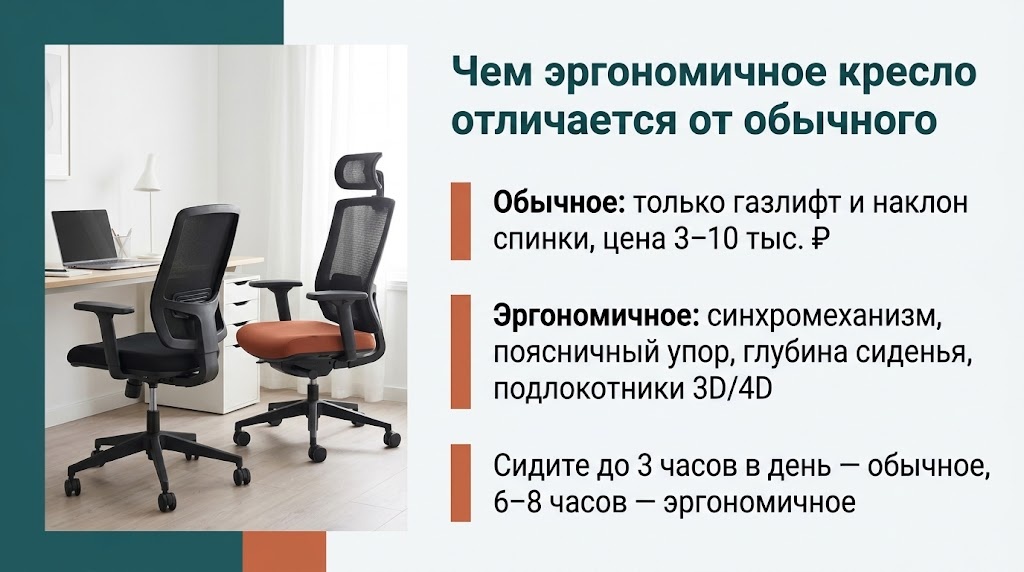 Чем эргономичное кресло отличается от обычного

Обычное: только газлифт и наклон спинки, цена 3–10 тыс. ₽

Эргономичное: синхромеханизм, поясничный упор, глубина сиденья, подлокотники 3D/4D

Сидите до 3 часов в день — обычное, 6–8 часов — эргономичное